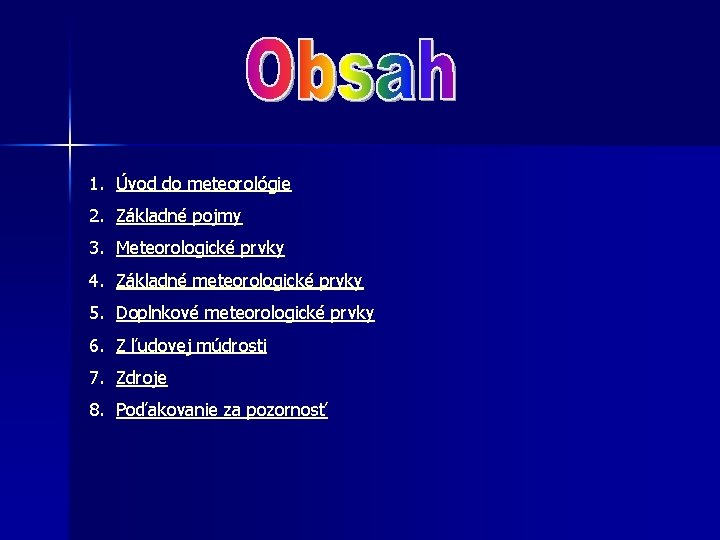 Obsah

1. Úvod do meteorológie
2. Základné pojmy
3. Meteorologické prvky
4. Základné meteorologické prvky
5. Doplnkové meteorologické prvky
6. Z ľudovej múdrosti
7. Zdroje
8. Poďakovanie za pozornosť